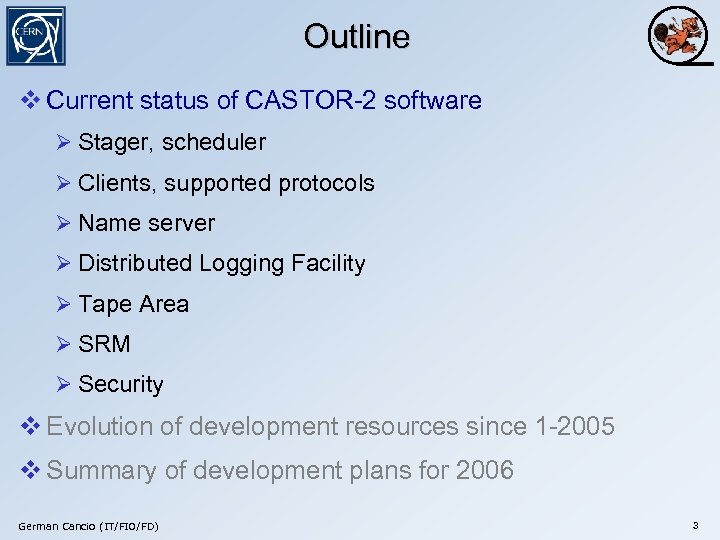 CERN

Outline

❖ Current status of CASTOR-2 software

➢ Stager, scheduler

➢ Clients, supported protocols

➢ Name server

➢ Distributed Logging Facility

➢ Tape Area

➢ SRM

➢ Security

❖ Evolution of development resources since 1-2005

❖ Summary of development plans for 2006

German Cancio (IT/FIO/FD)

3